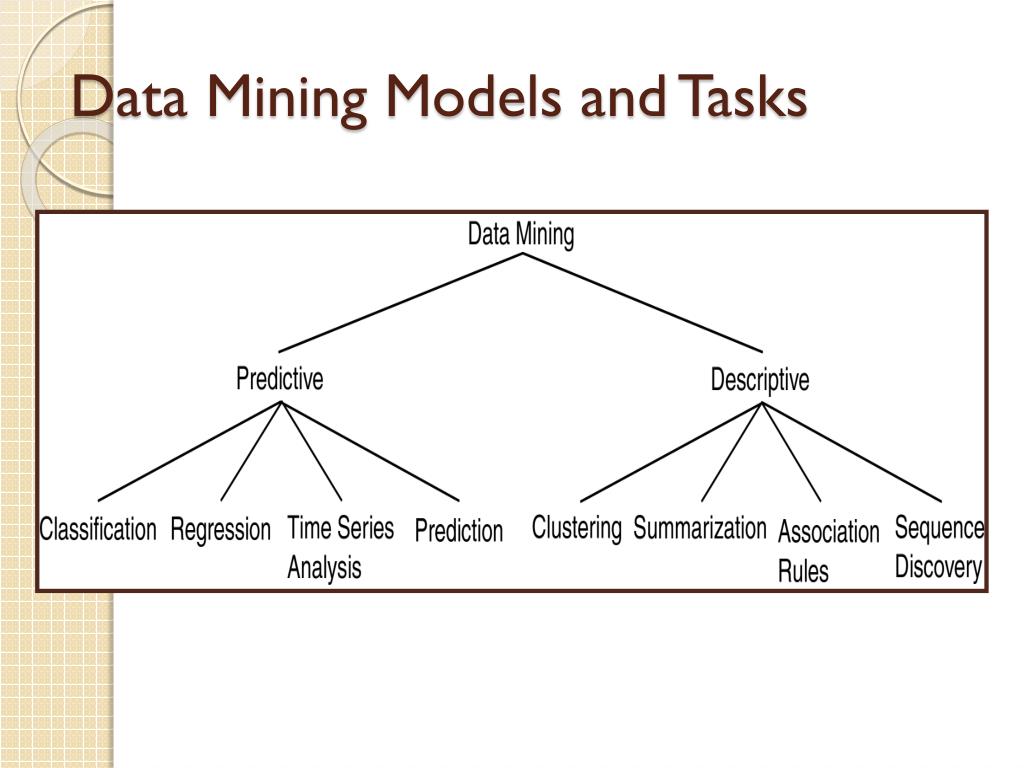 Data Mining Models and Tasks

Data Mining

Predictive

Descriptive

Classification

Regression

Time Series Analysis

Prediction

Clustering

Summarization

Association Rules

Sequence Discovery